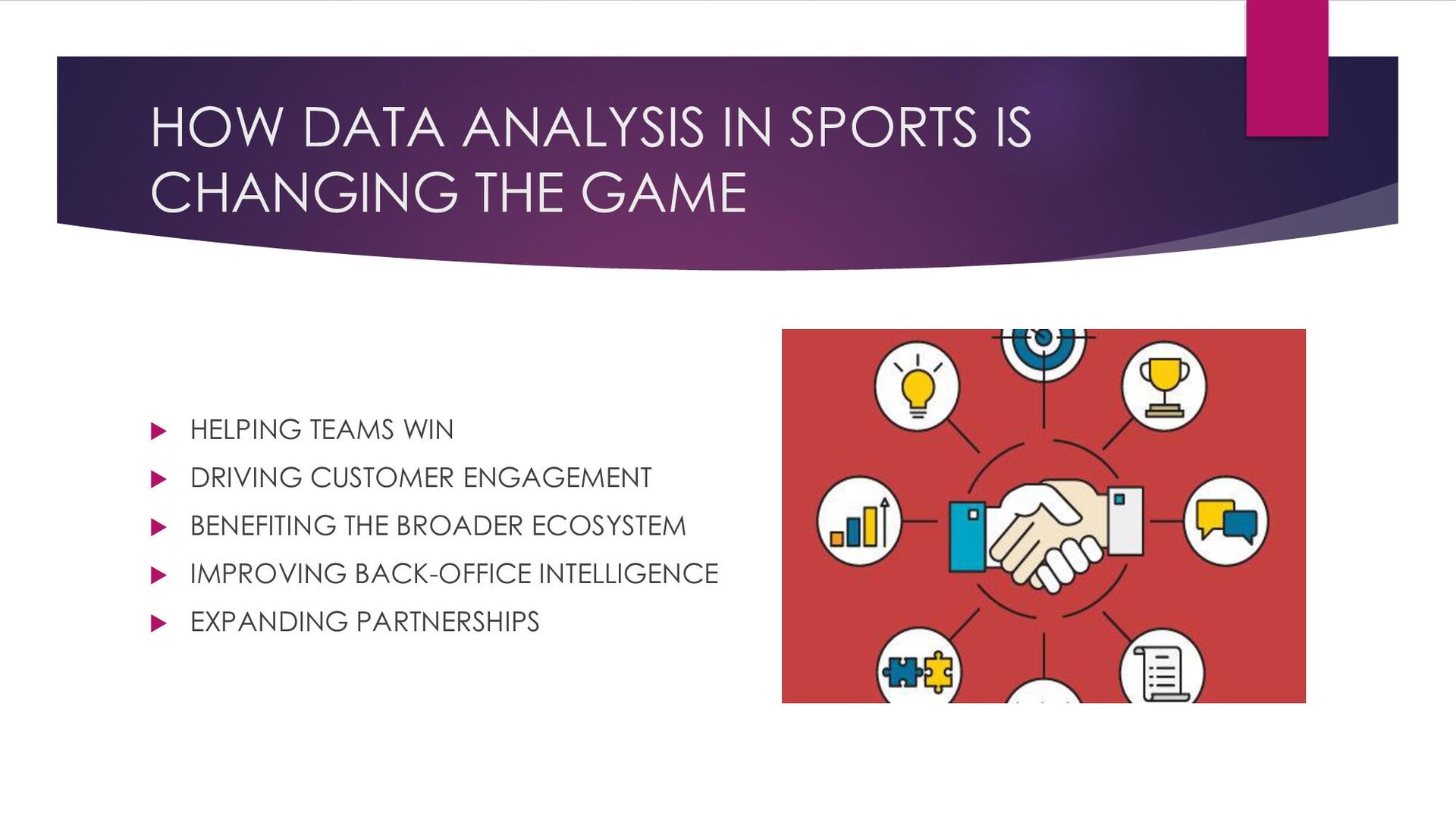 HOW DATA ANALYSIS IN SPORTS IS CHANGING THE GAME

HELPING TEAMS WIN
DRIVING CUSTOMER ENGAGEMENT
BENEFITING THE BROADER ECOSYSTEM
IMPROVING BACK-OFFICE INTELLIGENCE
EXPANDING PARTNERSHIPS